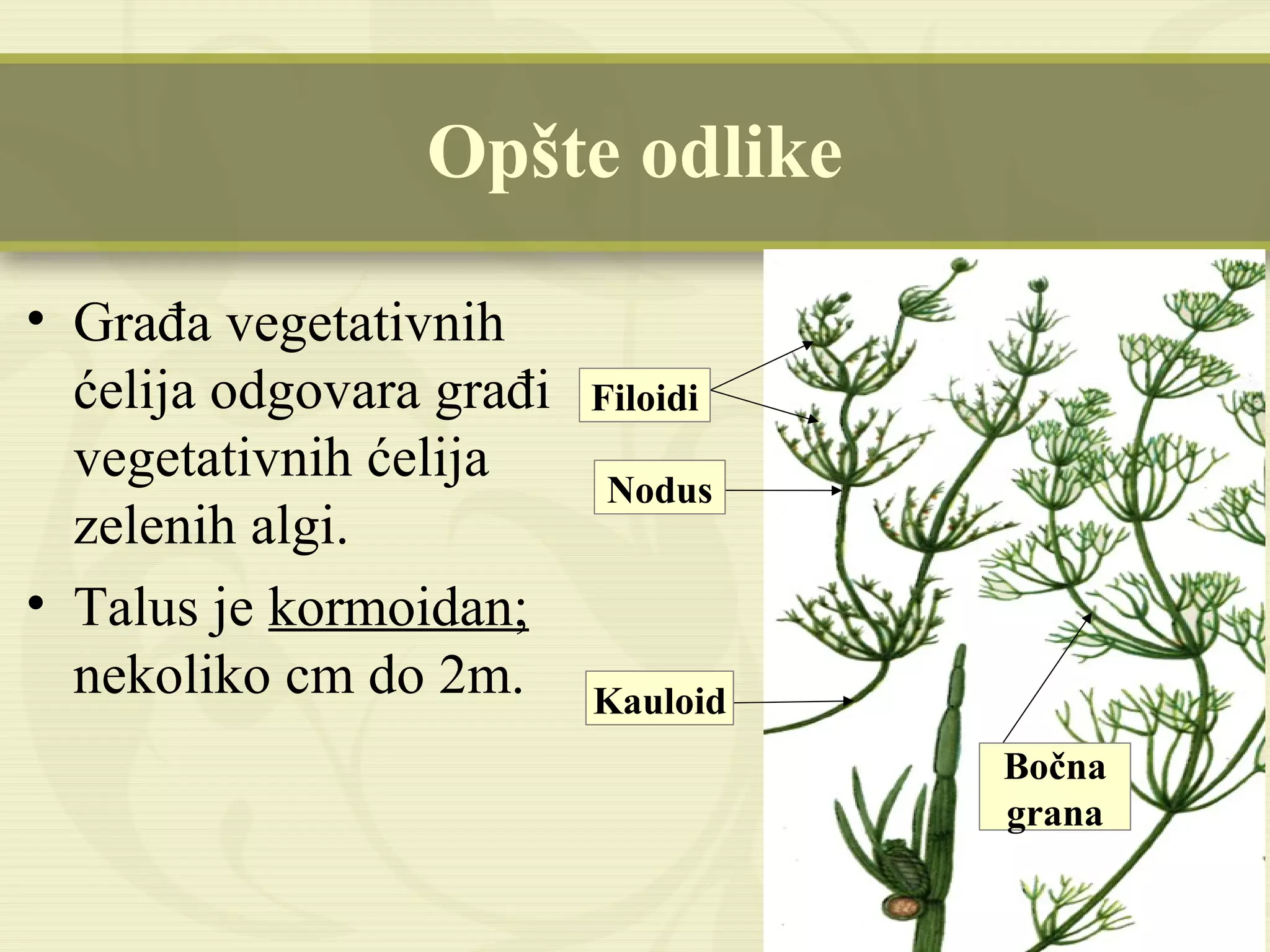 Opšte odlike

• Građa vegetativnih ćelija odgovara građi vegetativnih ćelija zelenih algi.
• Talus je kormoidan; nekoliko cm do 2m.

Filoidi

Nodus

Kauloid

Bočna grana